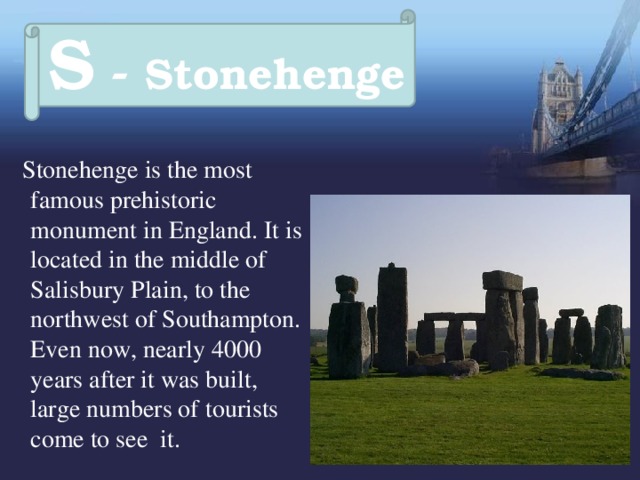 S - Stonehenge

Stonehenge is the most famous prehistoric monument in England. It is located in the middle of Salisbury Plain, to the northwest of Southampton. Even now, nearly 4000 years after it was built, large numbers of tourists come to see it.